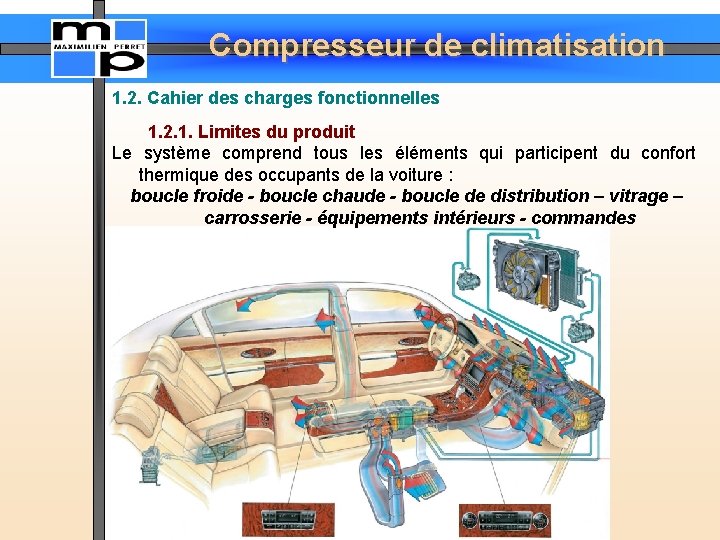 m p
MAXIMILIEN PERRET

Compresseur de climatisation

1.2. Cahier des charges fonctionnelles

1.2.1. Limites du produit

Le système comprend tous les éléments qui participent du confort thermique des occupants de la voiture :

boucle froide - boucle chaude - boucle de distribution – vitrage – carrosserie - équipements intérieurs - commandes